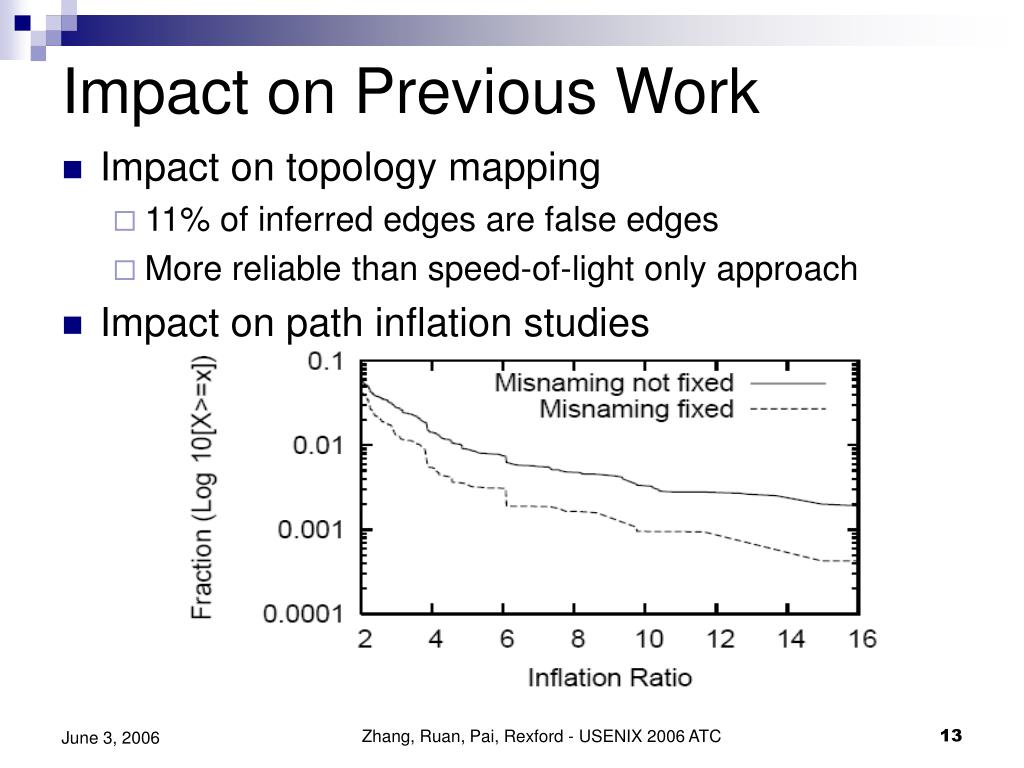 Impact on Previous Work

Impact on topology mapping

11% of inferred edges are false edges

More reliable than speed-of-light only approach

Impact on path inflation studies

Fraction (Log 10[X>=x])

0.1

0.01

0.001

0.0001

Misnaming not fixed

Misnaming fixed

2 4 6 8 10 12 14 16

Inflation Ratio

June 3, 2006

Zhang, Ruan, Pai, Rexford - USENIX 2006 ATC

13